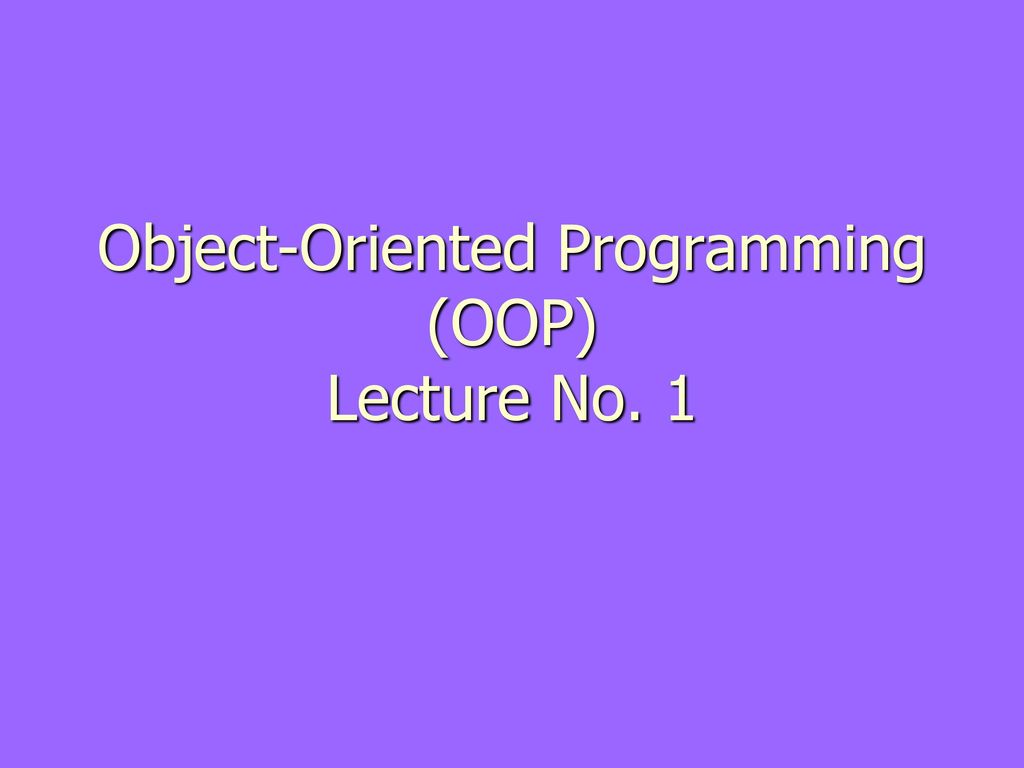 Object-Oriented Programming (OOP)
Lecture No. 1